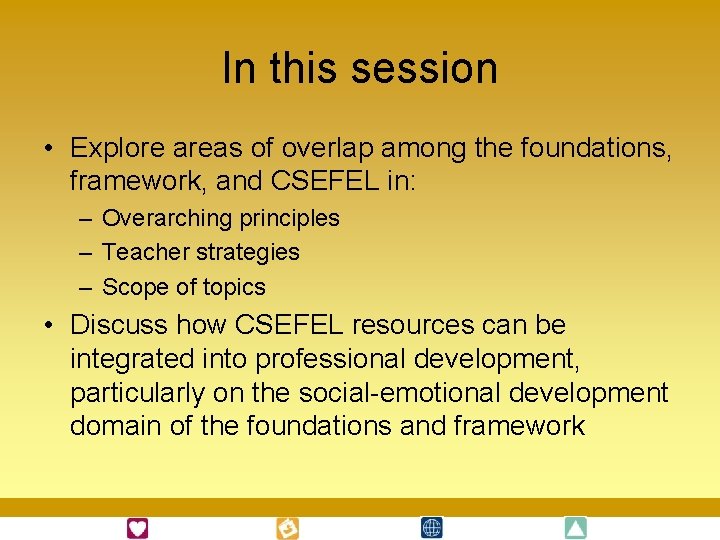 In this session

• Explore areas of overlap among the foundations, framework, and CSEFEL in:
– Overarching principles
– Teacher strategies
– Scope of topics

• Discuss how CSEFEL resources can be integrated into professional development, particularly on the social-emotional development domain of the foundations and framework